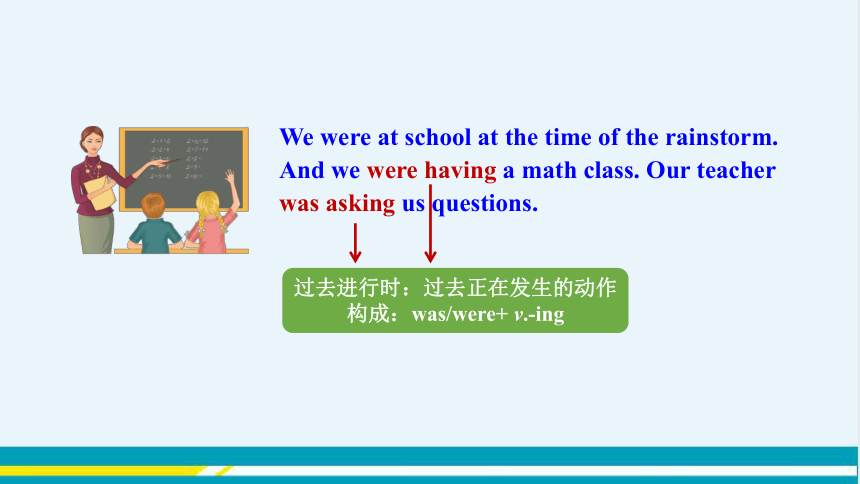 We were at school at the time of the rainstorm. And we were having a math class. Our teacher was asking us questions.

过去进行时：过去正在发生的动作
构成：was/were+ v.-ing